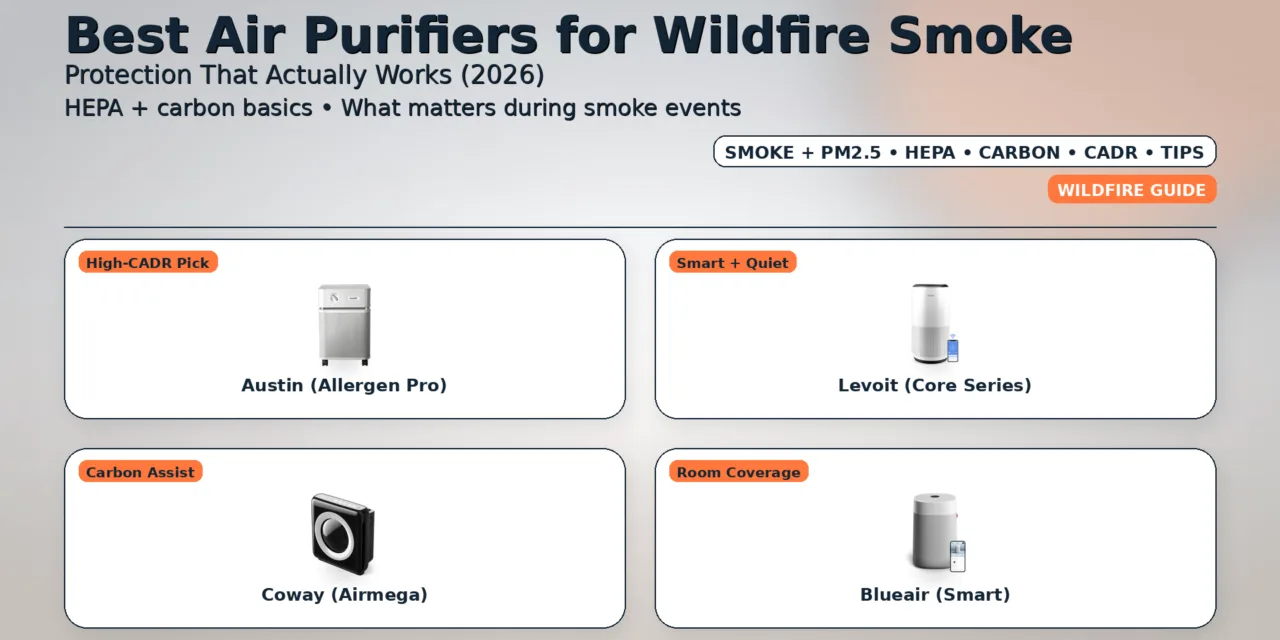 Best Air Purifiers for Wildfire Smoke

Protection That Actually Works (2026)

HEPA + carbon basics • What matters during smoke events

SMOKE + PM2.5 • HEPA • CARBON • CADR • TIPS

WILDFIRE GUIDE

High-CADR Pick

Austin (Allergen Pro)

Smart + Quiet

Levoit (Core Series)

Carbon Assist

Coway (Airmega)

Room Coverage

Blueair (Smart)